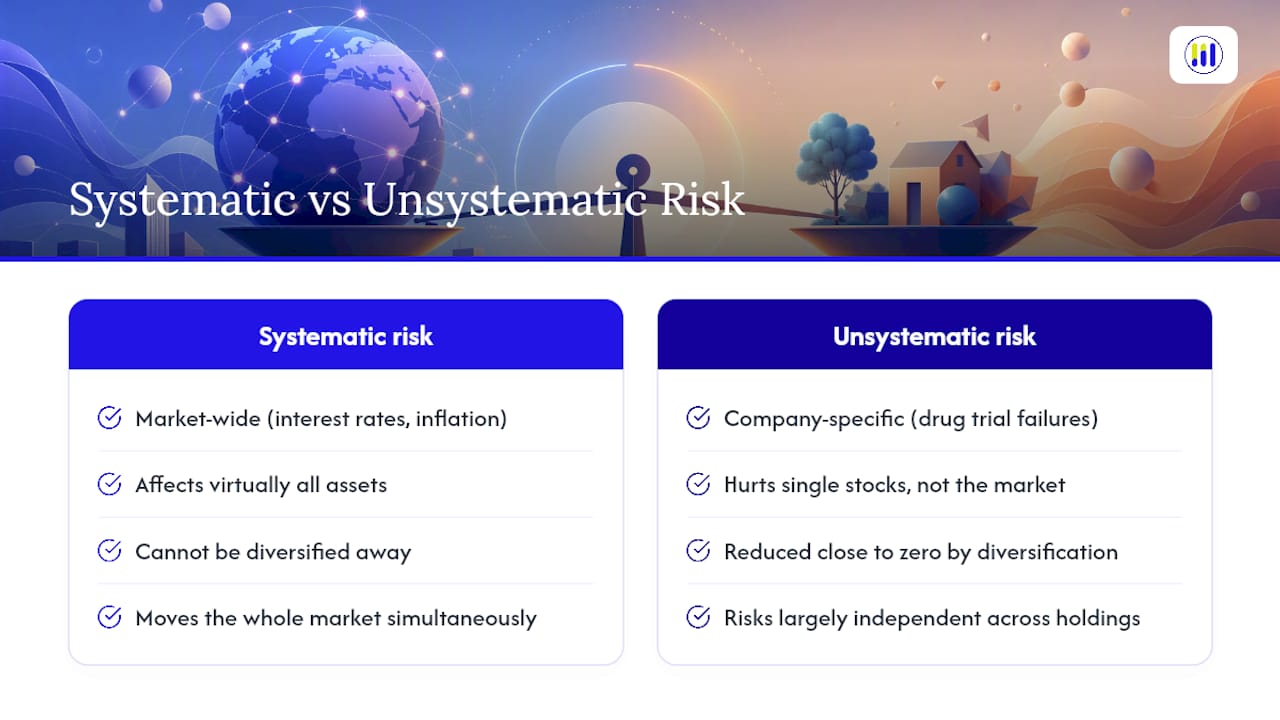 Systematic vs Unsystematic Risk

Systematic risk

Market-wide (interest rates, inflation)

Affects virtually all assets

Cannot be diversified away

Moves the whole market simultaneously

Unsystematic risk

Company-specific (drug trial failures)

Hurts single stocks, not the market

Reduced close to zero by diversification

Risks largely independent across holdings